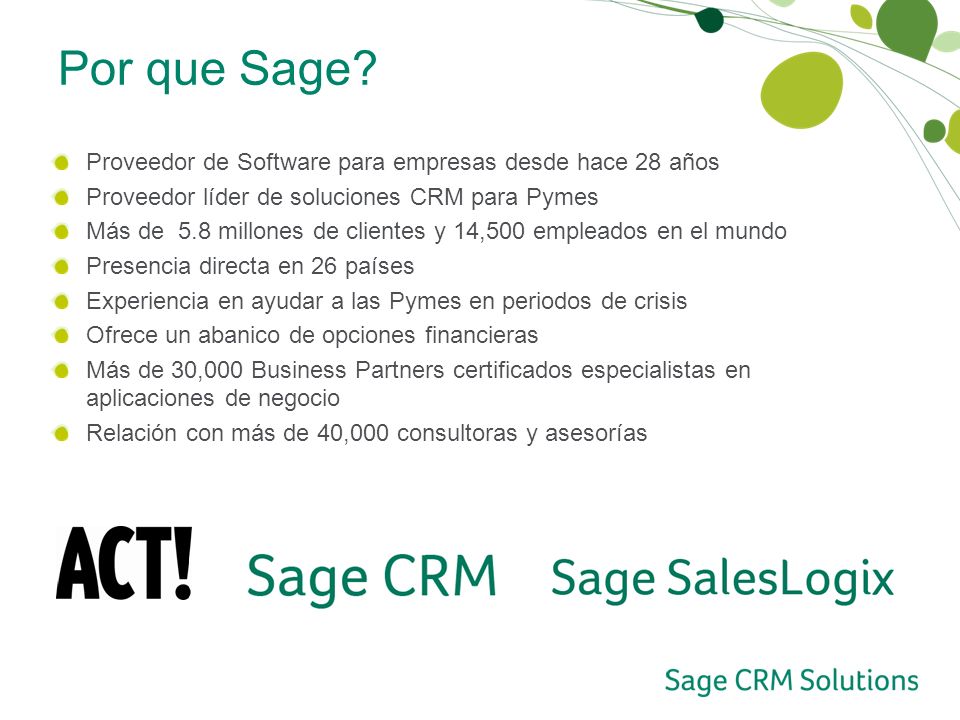 Por que Sage?

Proveedor de Software para empresas desde hace 28 años

Proveedor líder de soluciones CRM para Pymes

Más de 5.8 millones de clientes y 14,500 empleados en el mundo

Presencia directa en 26 países

Experiencia en ayudar a las Pymes en periodos de crisis

Ofrece un abanico de opciones financieras

Más de 30,000 Business Partners certificados especialistas en aplicaciones de negocio

Relación con más de 40,000 consultoras y asesorías

ACT! Sage CRM Sage SalesLogix

Sage CRM Solutions